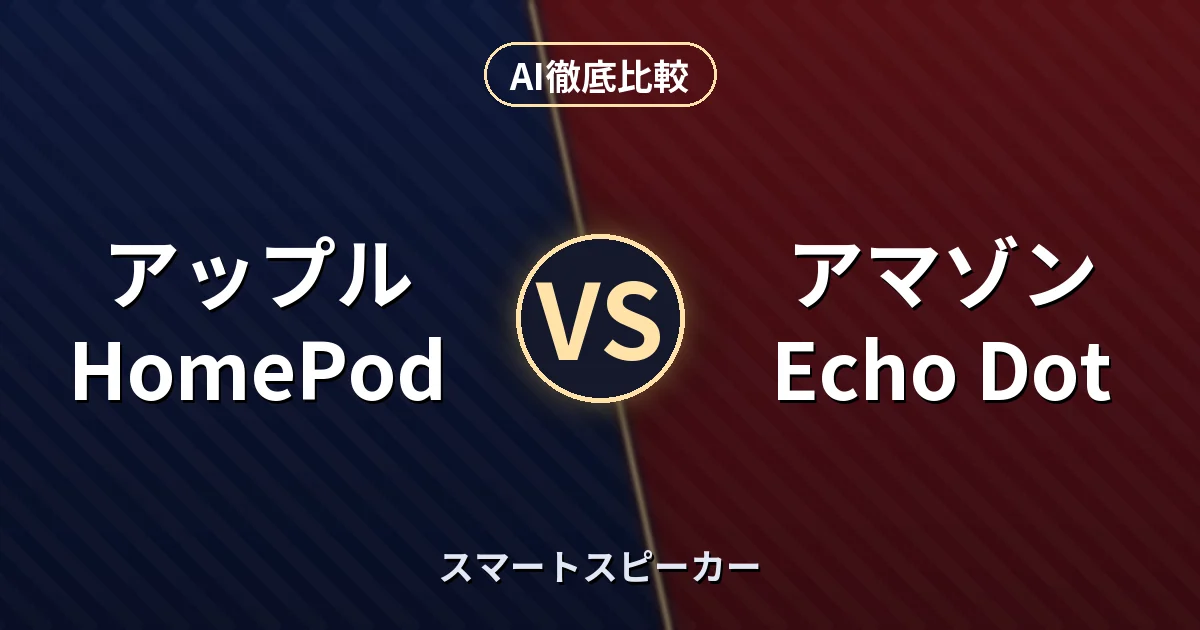 AI徹底比較

アップル
HomePod

VS

アマゾン
Echo Dot

スマートスピーカー